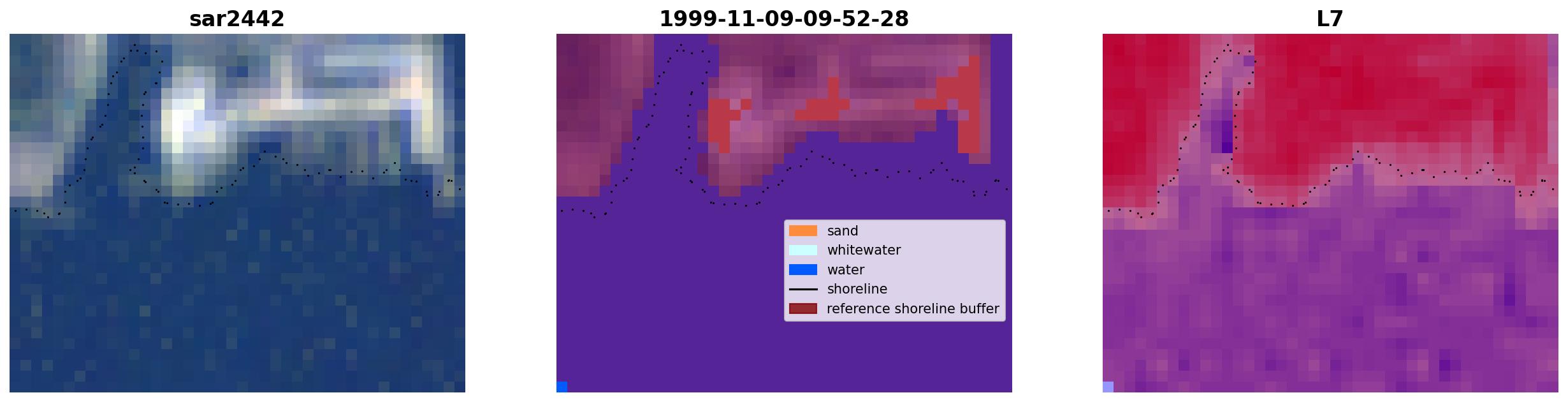 sar2442

1999-11-09-09-52-28

sand
whitewater
water
shoreline
reference shoreline buffer

L7